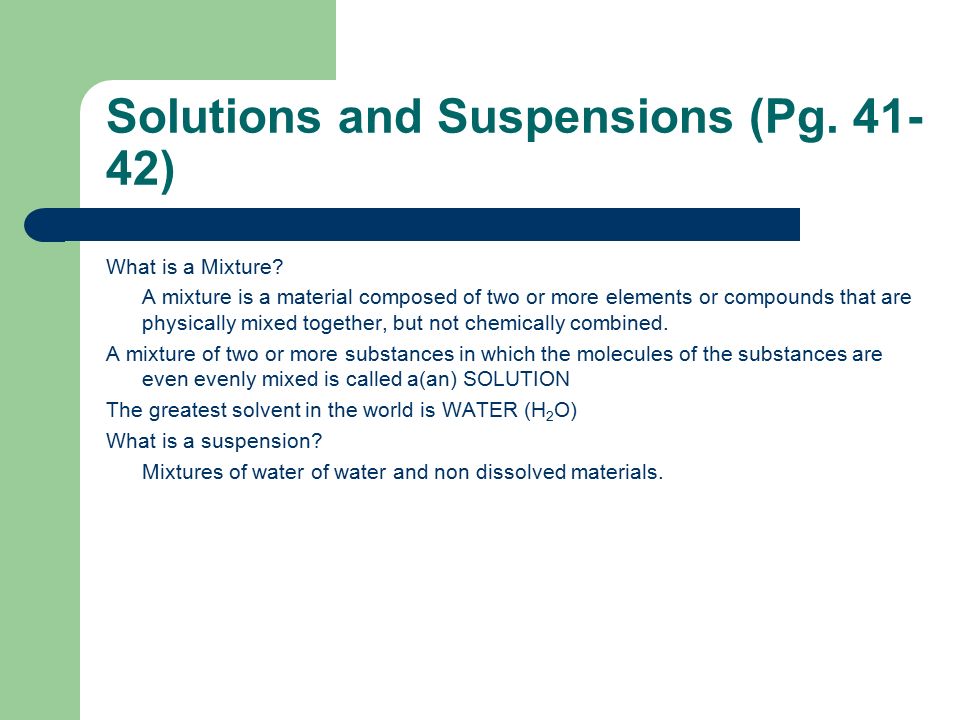 Solutions and Suspensions (Pg. 41-42)

What is a Mixture?

A mixture is a material composed of two or more elements or compounds that are physically mixed together, but not chemically combined.

A mixture of two or more substances in which the molecules of the substances are even evenly mixed is called a(an) SOLUTION

The greatest solvent in the world is WATER ($H_2O$)

What is a suspension?

Mixtures of water of water and non dissolved materials.